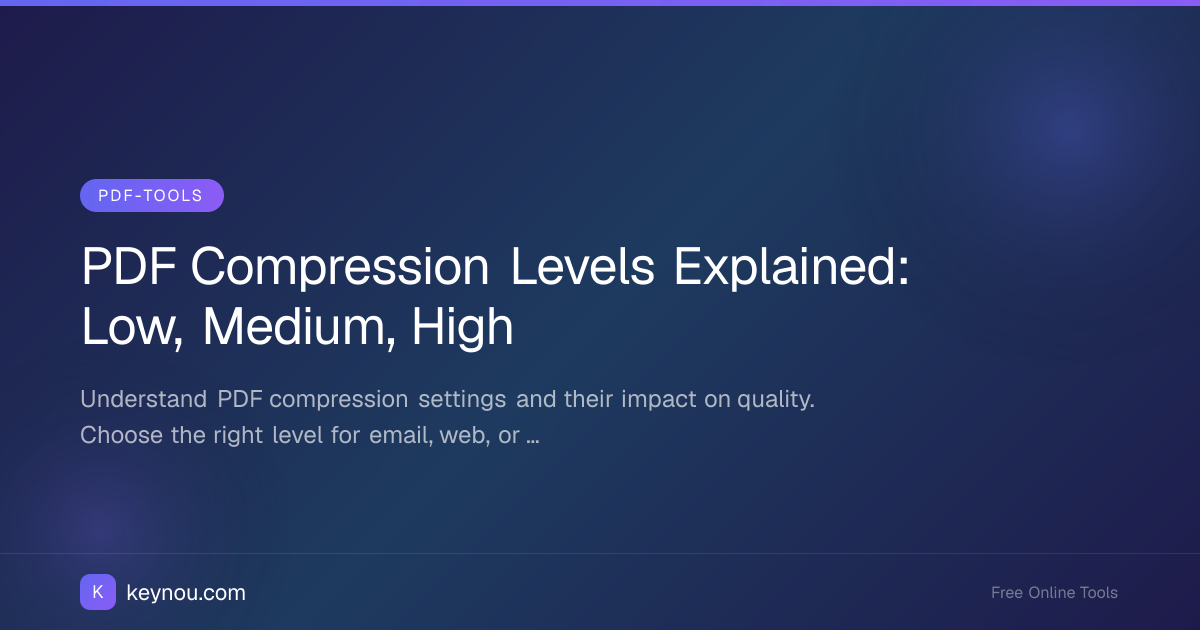 PDF-TOOLS

PDF Compression Levels Explained: Low, Medium, High

Understand PDF compression settings and their impact on quality. Choose the right level for email, web, or ...

K keynou.com

Free Online Tools